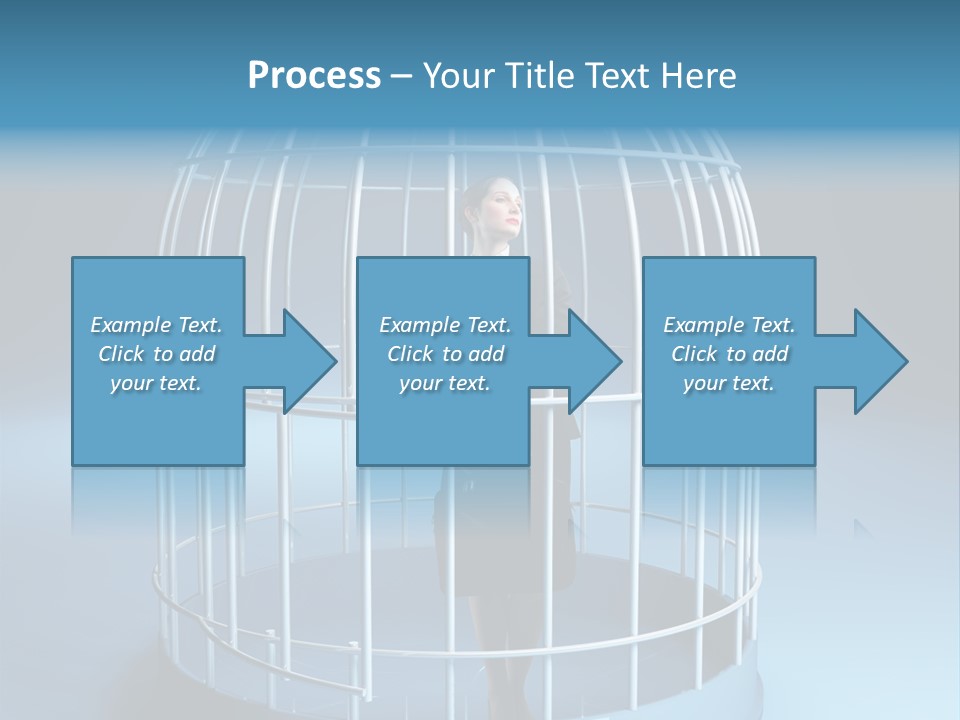 Process – Your Title Text Here

Example Text. Click to add your text.

Example Text. Click to add your text.

Example Text. Click to add your text.